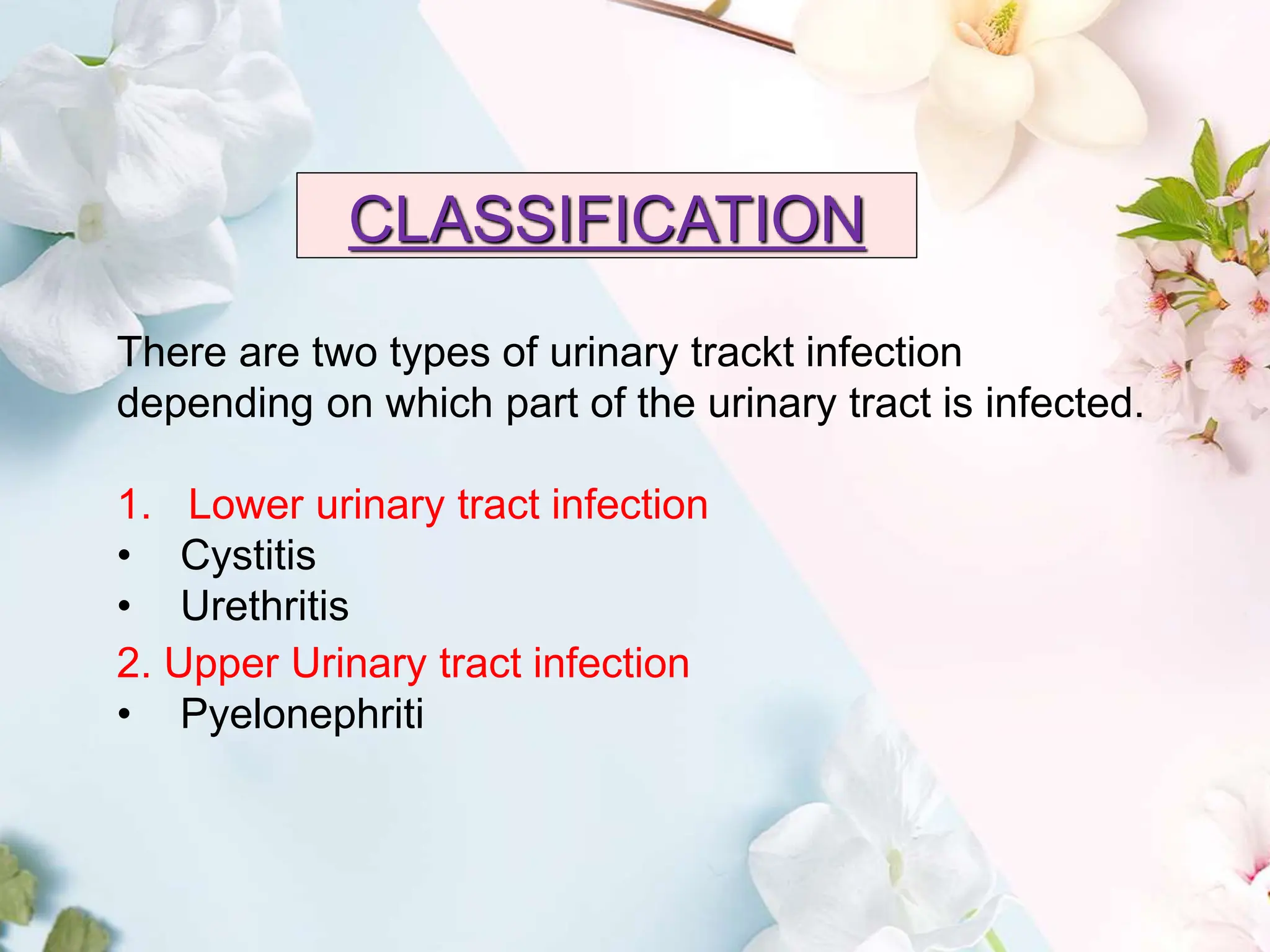 CLASSIFICATION

There are two types of urinary trackt infection depending on which part of the urinary tract is infected.

1. Lower urinary tract infection
• Cystitis
• Urethritis
2. Upper Urinary tract infection
• Pyelonephriti